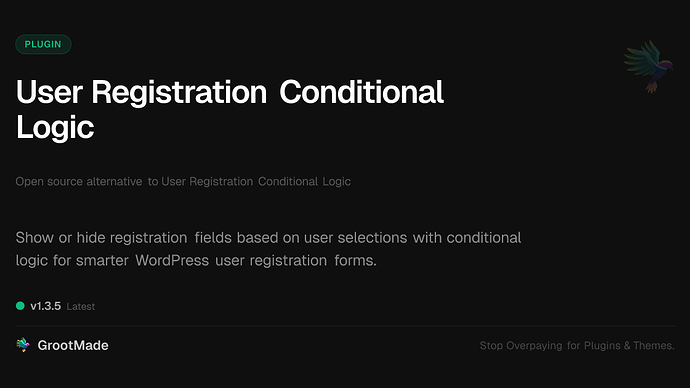 PLUGIN

User Registration Conditional Logic

Open source alternative to User Registration Conditional Logic

Show or hide registration fields based on user selections with conditional logic for smarter WordPress user registration forms.

v1.3.5 Latest

GrootMade

Stop Overpaying for Plugins & Themes.